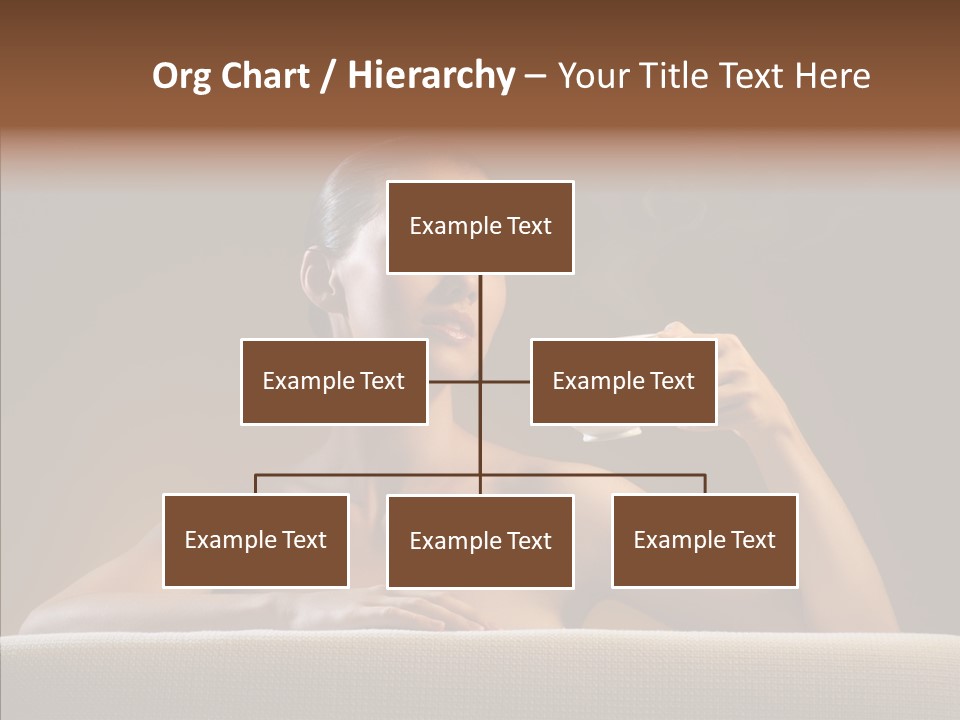 Org Chart / Hierarchy – Your Title Text Here

Example Text

Example Text

Example Text

Example Text

Example Text

Example Text